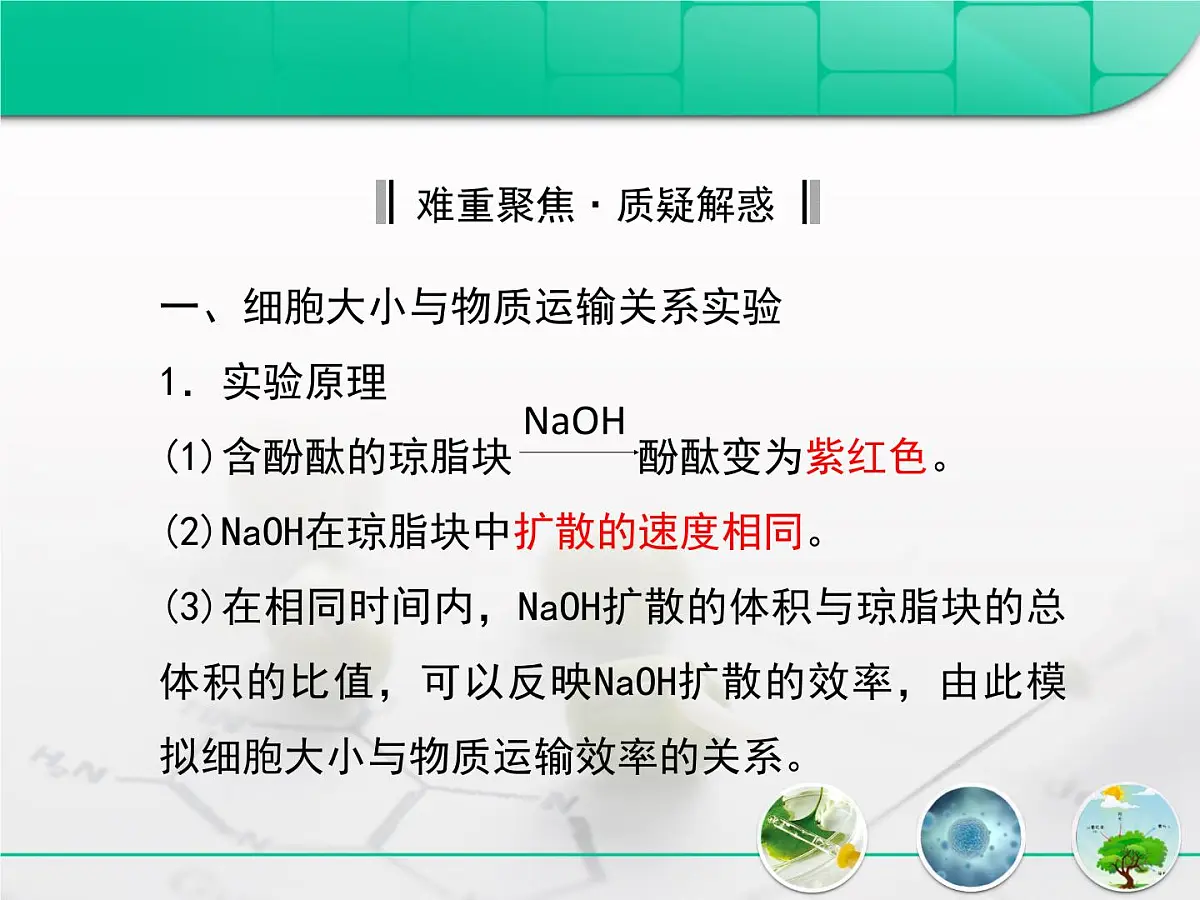 难重聚焦·质疑解惑

一、细胞大小与物质运输关系实验

1．实验原理

(1)含酚酞的琼脂块$\xrightarrow{NaOH}$酚酞变为紫红色。

(2)NaOH在琼脂块中扩散的速度相同。

(3)在相同时间内，NaOH扩散的体积与琼脂块的总体积的比值，可以反映NaOH扩散的效率，由此模拟细胞大小与物质运输效率的关系。